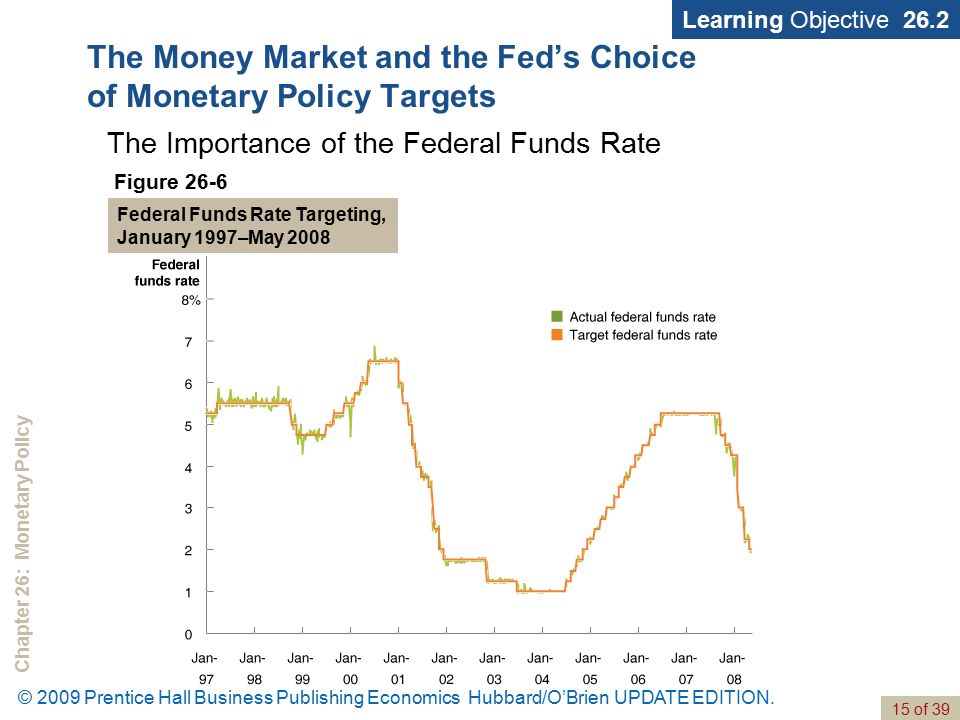 Learning Objective 26.2

The Money Market and the Fed's Choice of Monetary Policy Targets

The Importance of the Federal Funds Rate

Figure 26-6

Federal Funds Rate Targeting, January 1997–May 2008

Federal funds rate

8%
7
6
5
4
3
2
1
0

Actual federal funds rate
Target federal funds rate

Jan-97 Jan-98 Jan-99 Jan-00 Jan-01 Jan-02 Jan-03 Jan-04 Jan-05 Jan-06 Jan-07 Jan-08

Chapter 26: Monetary Policy

© 2009 Prentice Hall Business Publishing Economics Hubbard/O'Brien UPDATE EDITION.

15 of 39